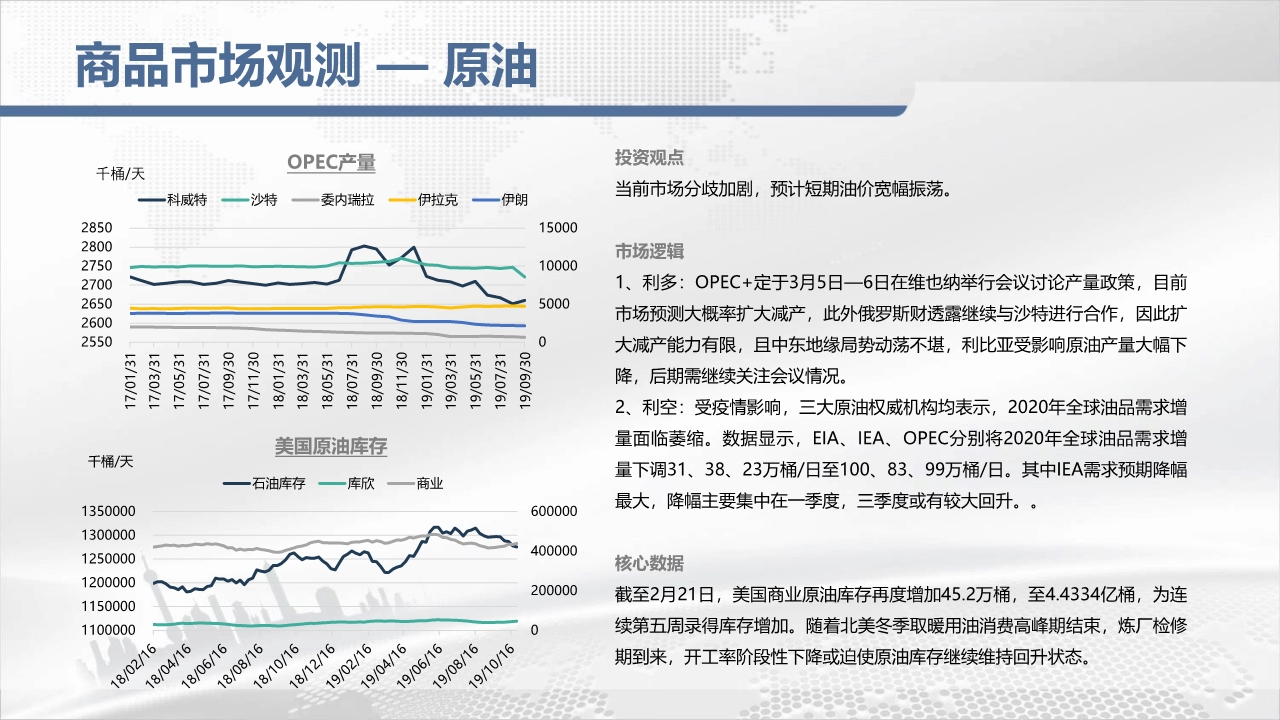 商品市场观测 — 原油

OPEC产量

千桶/天

科威特 沙特 委内瑞拉 伊拉克 伊朗

2850
2800
2750
2700
2650
2600
2550

15000
10000
5000
0

17/01/31 17/03/31 17/05/31 17/07/31 17/09/30 17/11/30 18/01/31 18/03/31 18/05/31 18/07/31 18/09/30 18/11/30 19/01/31 19/03/31 19/05/31 19/07/31 19/09/30

美国原油库存

千桶/天

石油库存 库欣 商业

1350000
1300000
1250000
1200000
1150000
1100000

600000
400000
200000
0

18/02/16 18/04/16 18/06/16 18/08/16 18/10/16 18/12/16 19/02/16 19/04/16 19/06/16 19/08/16 19/10/16

投资观点

当前市场分歧加剧，预计短期油价宽幅振荡。

市场逻辑

1、利多：OPEC+定于3月5日—6日在维也纳举行会议讨论产量政策，目前市场预测大概率扩大减产，此外俄罗斯财透露继续与沙特进行合作，因此扩大减产能力有限，且中东地缘局势动荡不堪，利比亚受影响原油产量大幅下降，后期需继续关注会议情况。

2、利空：受疫情影响，三大原油权威机构均表示，2020年全球油品需求增量面临萎缩。数据显示，EIA、IEA、OPEC分别将2020年全球油品需求增量下调31、38、23万桶/日至100、83、99万桶/日。其中IEA需求预期降幅最大，降幅主要集中在一季度，三季度或有较大回升。。

核心数据

截至2月21日，美国商业原油库存再度增加45.2万桶，至4.4334亿桶，为连续第五周录得库存增加。随着北美冬季取暖用油消费高峰期结束，炼厂检修期到来，开工率阶段性下降或迫使原油库存继续维持回升状态。